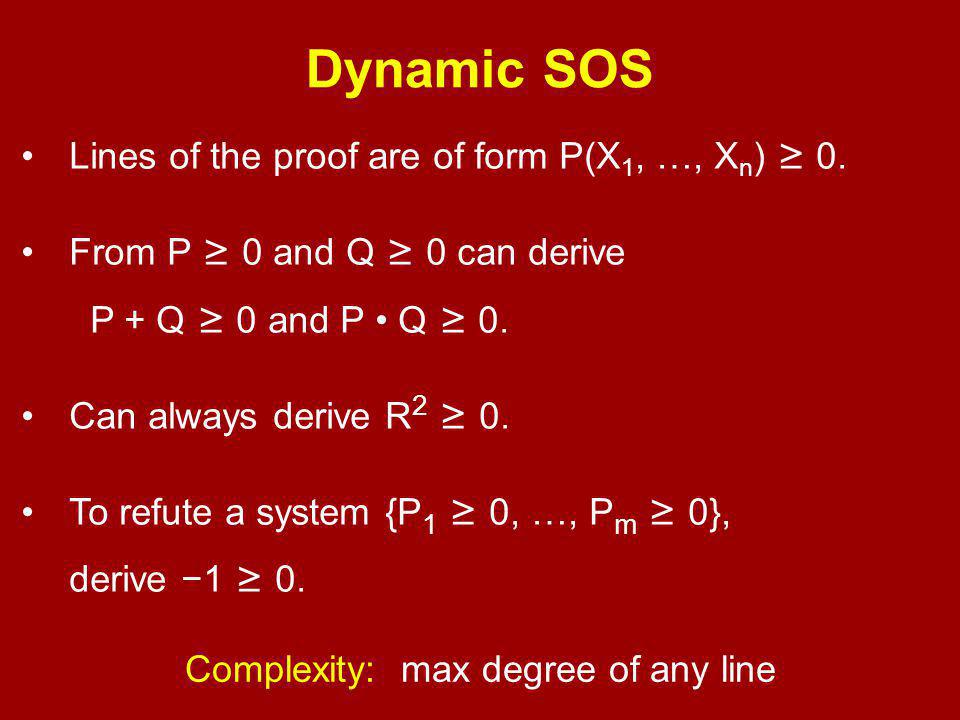 Dynamic SOS

• Lines of the proof are of form $P(X_1, \ldots, X_n) \geq 0$.

• From $P \geq 0$ and $Q \geq 0$ can derive $P + Q \geq 0$ and $P \cdot Q \geq 0$.

• Can always derive $R^2 \geq 0$.

• To refute a system $\{P_1 \geq 0, \ldots, P_m \geq 0\}$, derive $-1 \geq 0$.

Complexity: max degree of any line